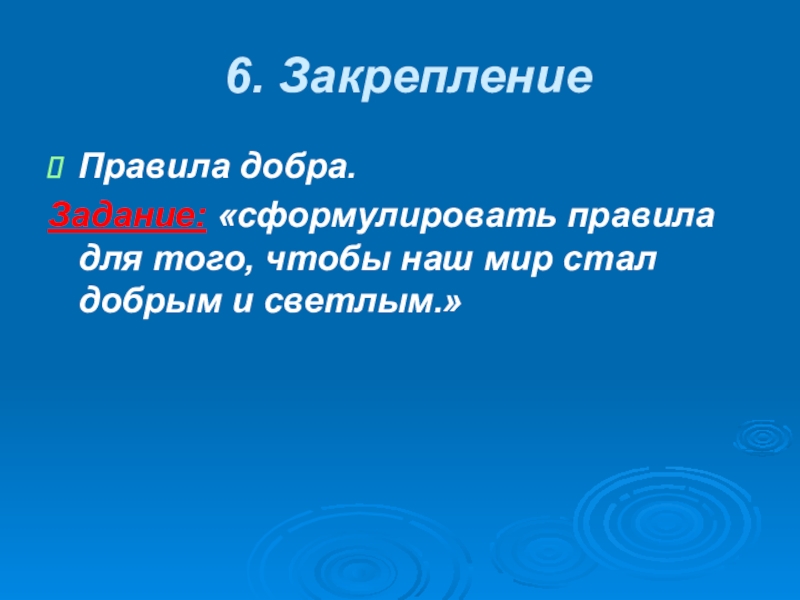 6. Закрепление

Правила добра.

Задание: «сформулировать правила для того, чтобы наш мир стал добрым и светлым.»